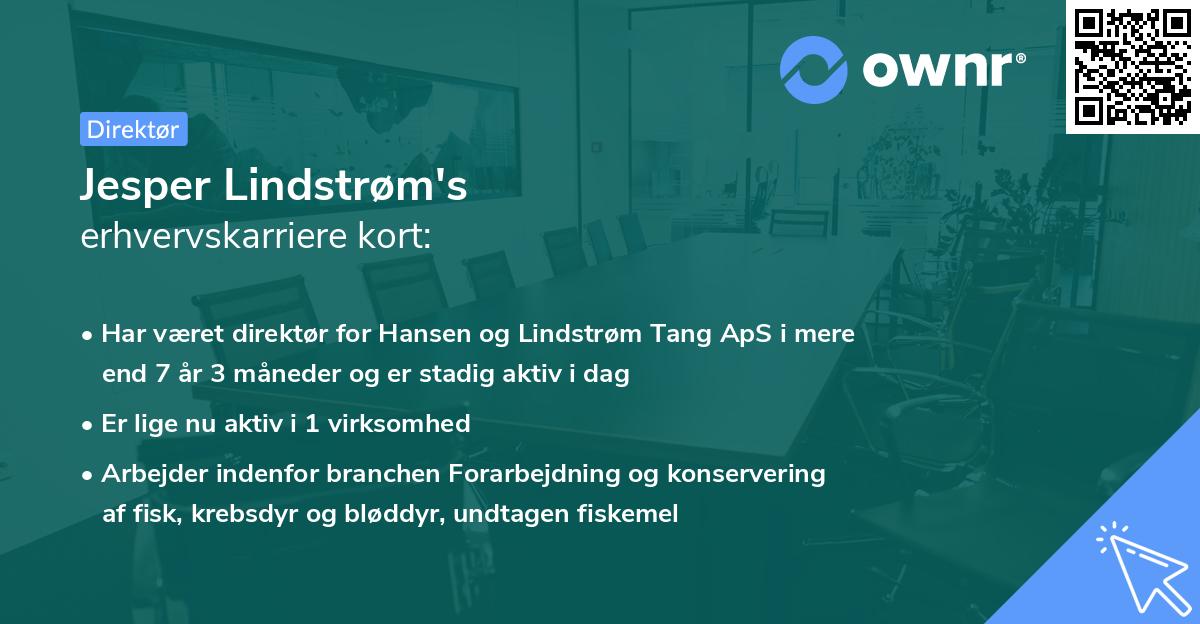 ownr®

Direktør

Jesper Lindstrøm's
erhvervskarriere kort:

• Har været direktør for Hansen og Lindstrøm Tang ApS i mere end 7 år 3 måneder og er stadig aktiv i dag

• Er lige nu aktiv i 1 virksomhed

• Arbejder indenfor branchen Forarbejdning og konservering af fisk, krebsdyr og bløddyr, undtagen fiskemel